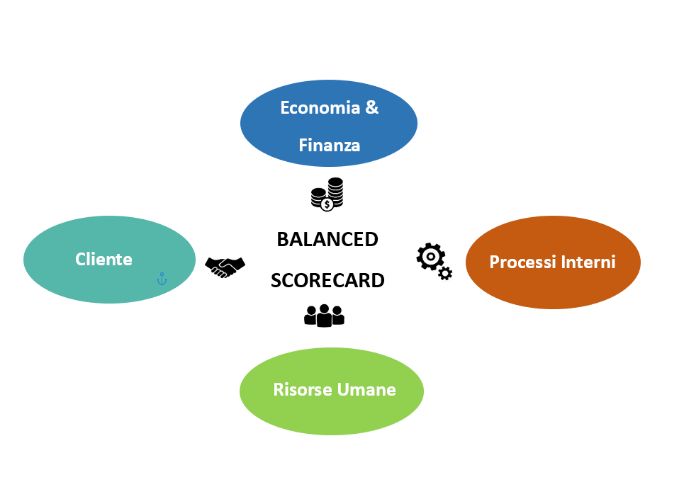 Economia & Finanza

Cliente

BALANCED SCORECARD

Processi Interni

Risorse Umane